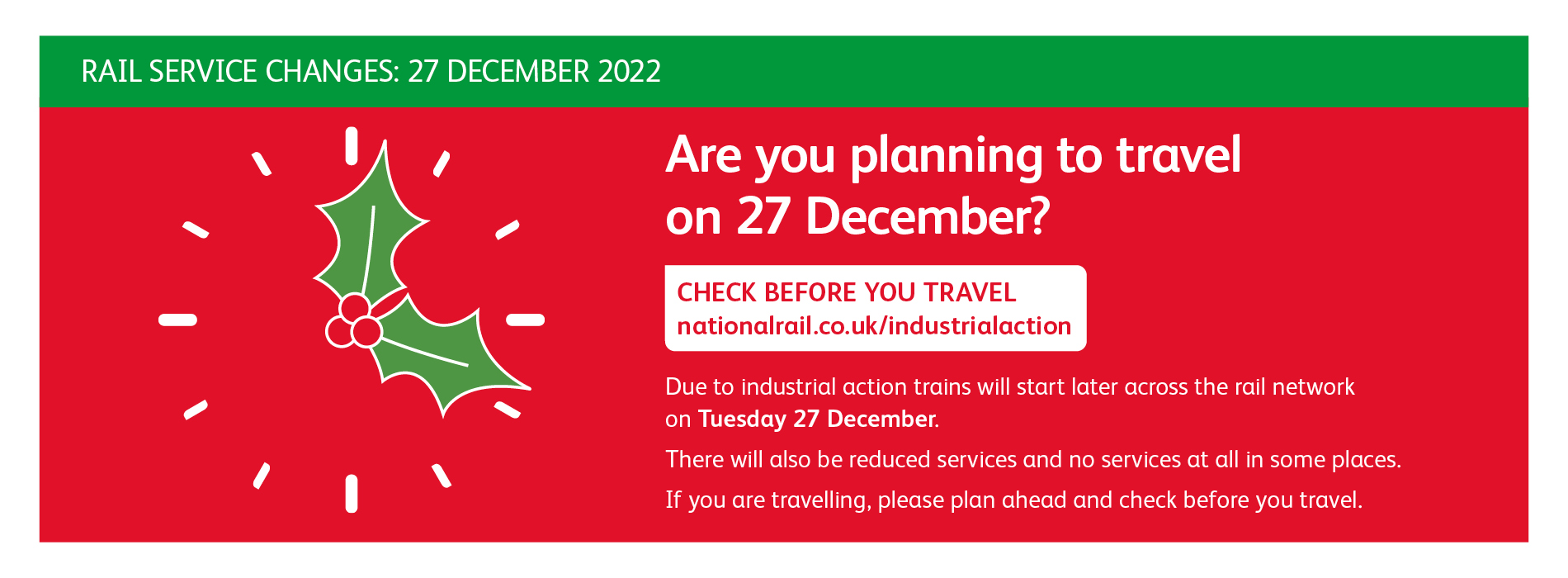 RAIL SERVICE CHANGES: 27 DECEMBER 2022

Are you planning to travel on 27 December?

CHECK BEFORE YOU TRAVEL
nationalrail.co.uk/industrialaction

Due to industrial action trains will start later across the rail network on Tuesday 27 December.

There will also be reduced services and no services at all in some places.

If you are travelling, please plan ahead and check before you travel.